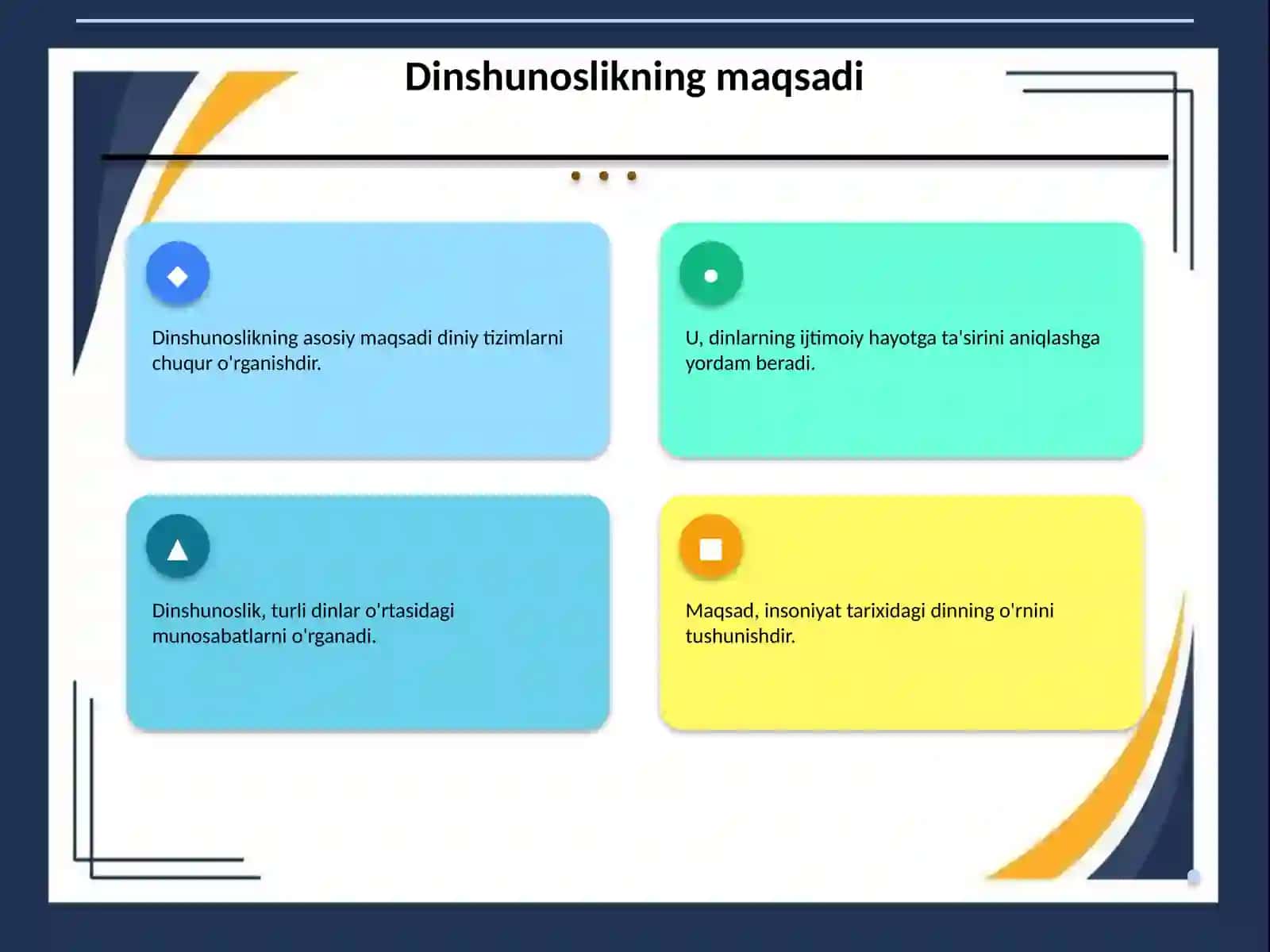 Dinshunoslikning maqsadi

Dinshunoslikning asosiy maqsadi diniy tizimlarni chuqur o'rganishdir.

U, dinlarning ijtimoiy hayotga ta'sirini aniqlashga yordam beradi.

Dinshunoslik, turli dinlar o'rtasidagi munosabatlarni o'rganadi.

Maqsad, insoniyat tarixidagi dinning o'rnini tushunishdir.